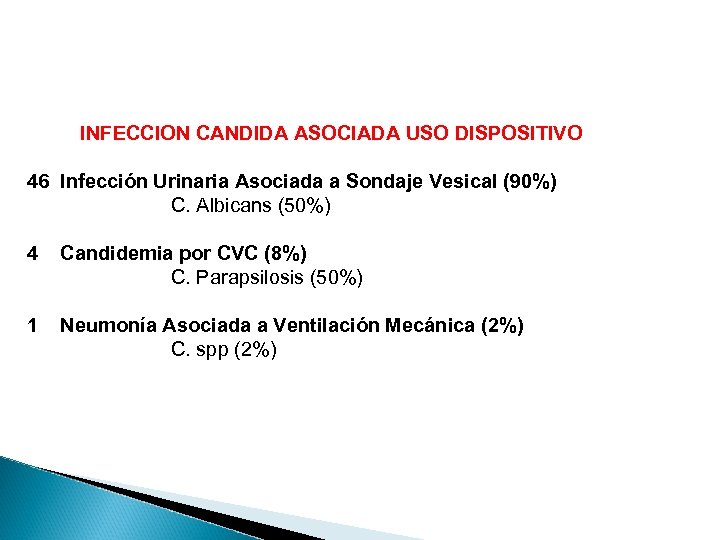 INFECCION CANDIDA ASOCIADA USO DISPOSITIVO

46 Infección Urinaria Asociada a Sondaje Vesical (90%)
C. Albicans (50%)

4 Candidemia por CVC (8%)
C. Parapsilosis (50%)

1 Neumonía Asociada a Ventilación Mecánica (2%)
C. spp (2%)